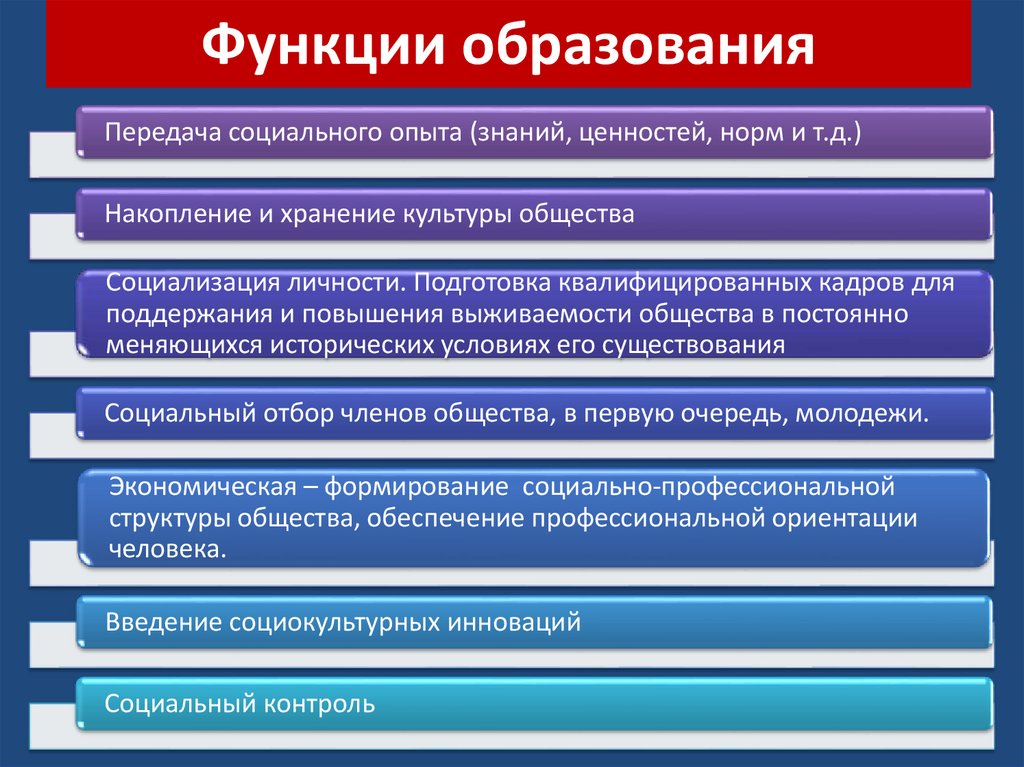 Функции образования

Передача социального опыта (знаний, ценностей, норм и т.д.)

Накопление и хранение культуры общества

Социализация личности. Подготовка квалифицированных кадров для поддержания и повышения выживаемости общества в постоянно меняющихся исторических условиях его существования

Социальный отбор членов общества, в первую очередь, молодежи.

Экономическая – формирование социально-профессиональной структуры общества, обеспечение профессиональной ориентации человека.

Введение социокультурных инноваций

Социальный контроль